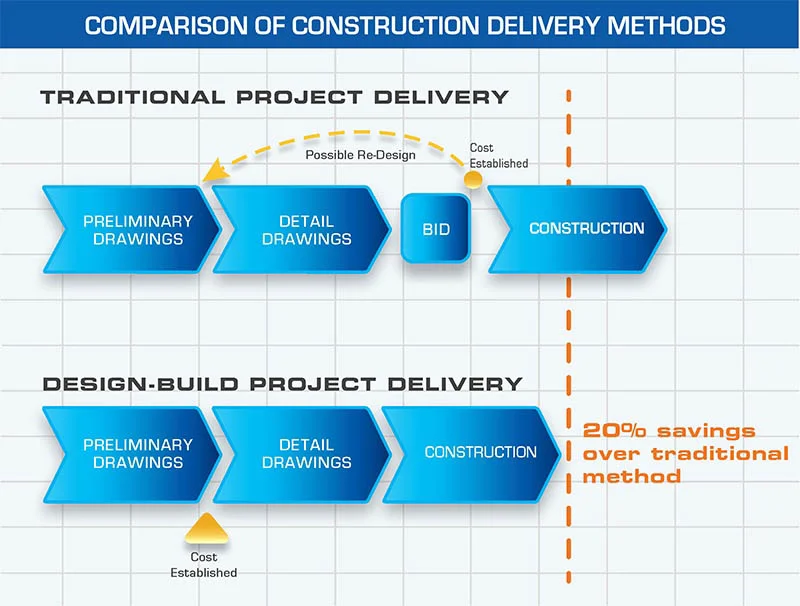 COMPARISON OF CONSTRUCTION DELIVERY METHODS

TRADITIONAL PROJECT DELIVERY

Possible Re-Design

Cost Established

PRELIMINARY DRAWINGS

DETAIL DRAWINGS

BID

CONSTRUCTION

DESIGN-BUILD PROJECT DELIVERY

PRELIMINARY DRAWINGS

DETAIL DRAWINGS

CONSTRUCTION

20% savings over traditional method

Cost Established